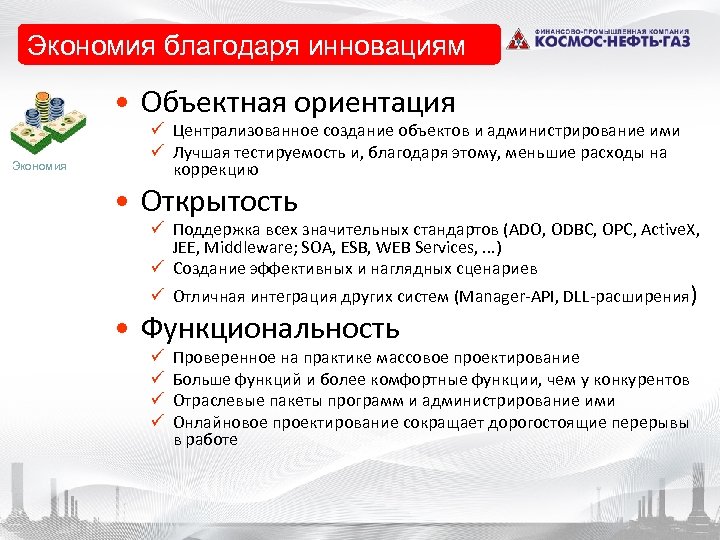 Экономия благодаря инновациям

ФИНАНСОВО-ПРОМЫШЛЕННАЯ КОМПАНИЯ
КОСМОС·НЕФТЬ·ГАЗ

Экономия

• Объектная ориентация
✓ Централизованное создание объектов и администрирование ими
✓ Лучшая тестируемость и, благодаря этому, меньшие расходы на коррекцию

• Открытость
✓ Поддержка всех значительных стандартов (ADO, ODBC, OPC, ActiveX, JEE, Middleware; SOA, ESB, WEB Services, ...)
✓ Создание эффективных и наглядных сценариев
✓ Отличная интеграция других систем (Manager-API, DLL-расширения)

• Функциональность
✓ Проверенное на практике массовое проектирование
✓ Больше функций и более комфортные функции, чем у конкурентов
✓ Отраслевые пакеты программ и администрирование ими
✓ Онлайновое проектирование сокращает дорогостоящие перерывы в работе